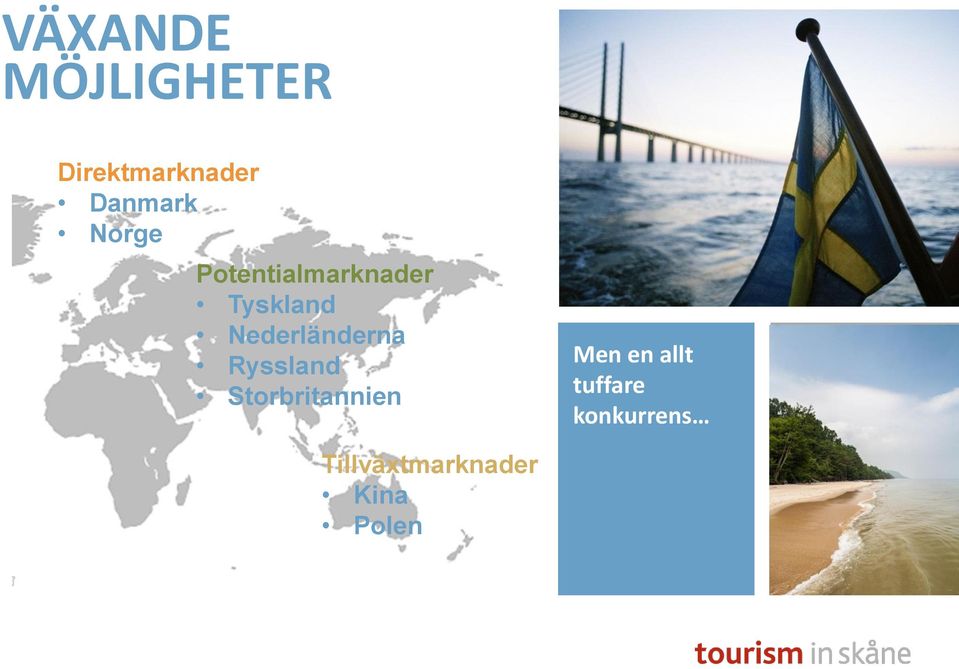 VÄXANDE MÖJLIGHETER

Direktmarknader
• Danmark
• Norge

Potentialmarknader
• Tyskland
• Nederländerna
• Ryssland
• Storbritannien

Tillväxtmarknader
• Kina
• Polen

Men en allt tuffare konkurrens…

tourism in skåne